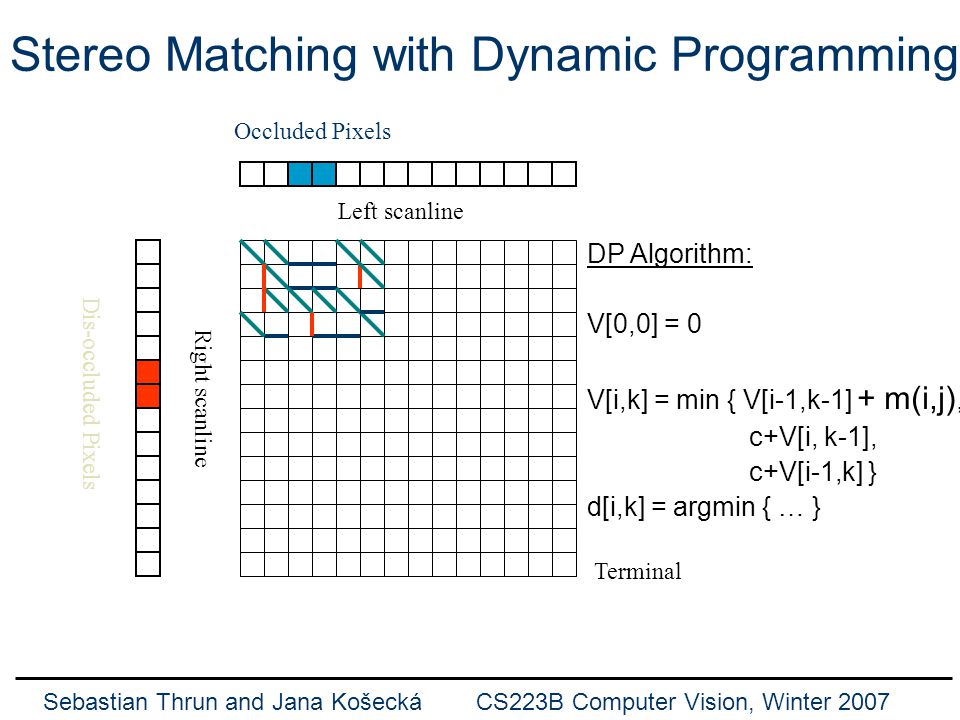 Stereo Matching with Dynamic Programming

Occluded Pixels

Left scanline

Dis-occluded Pixels

Right scanline

DP Algorithm:

V[0,0] = 0

V[i,k] = min { V[i-1,k-1] + m(i,j),
c+V[i, k-1],
c+V[i-1,k] }
d[i,k] = argmin { … }

Terminal

Sebastian Thrun and Jana Košecká CS223B Computer Vision, Winter 2007